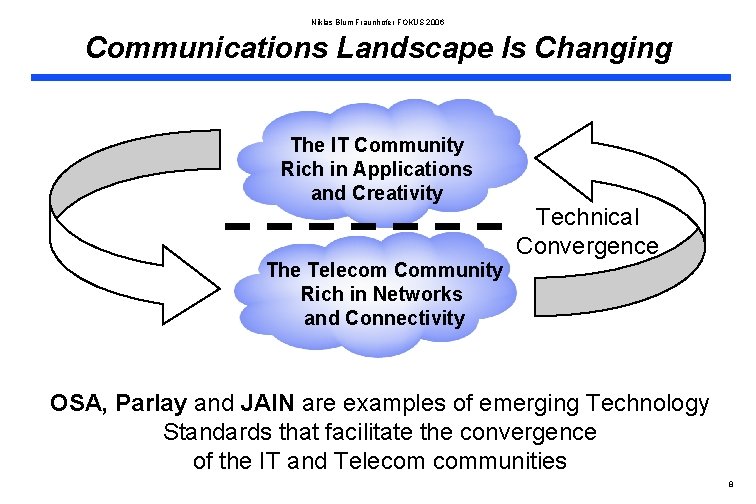 Niklas Blum Fraunhofer FOKUS 2006

Communications Landscape Is Changing

The IT Community
Rich in Applications
and Creativity

Technical
Convergence

The Telecom Community
Rich in Networks
and Connectivity

OSA, Parlay and JAIN are examples of emerging Technology Standards that facilitate the convergence of the IT and Telecom communities

8